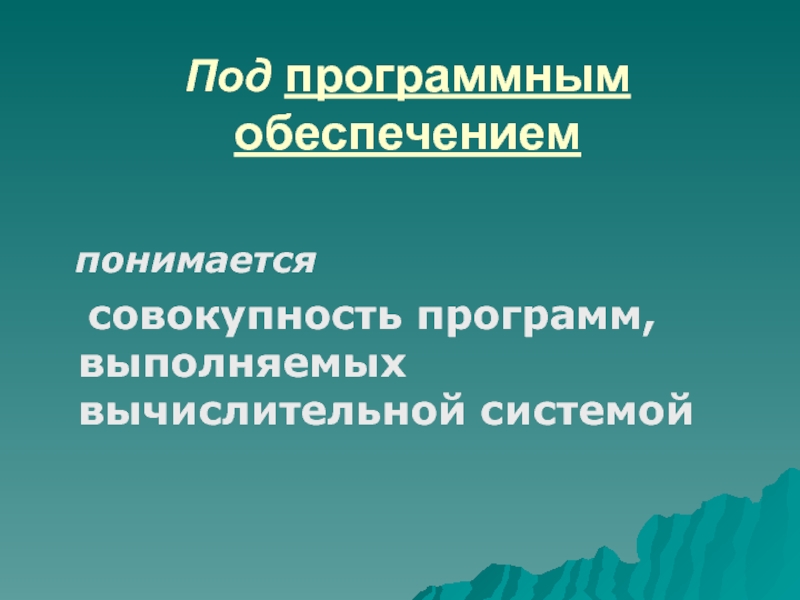 Под программным обеспечением

понимается

совокупность программ, выполняемых вычислительной системой